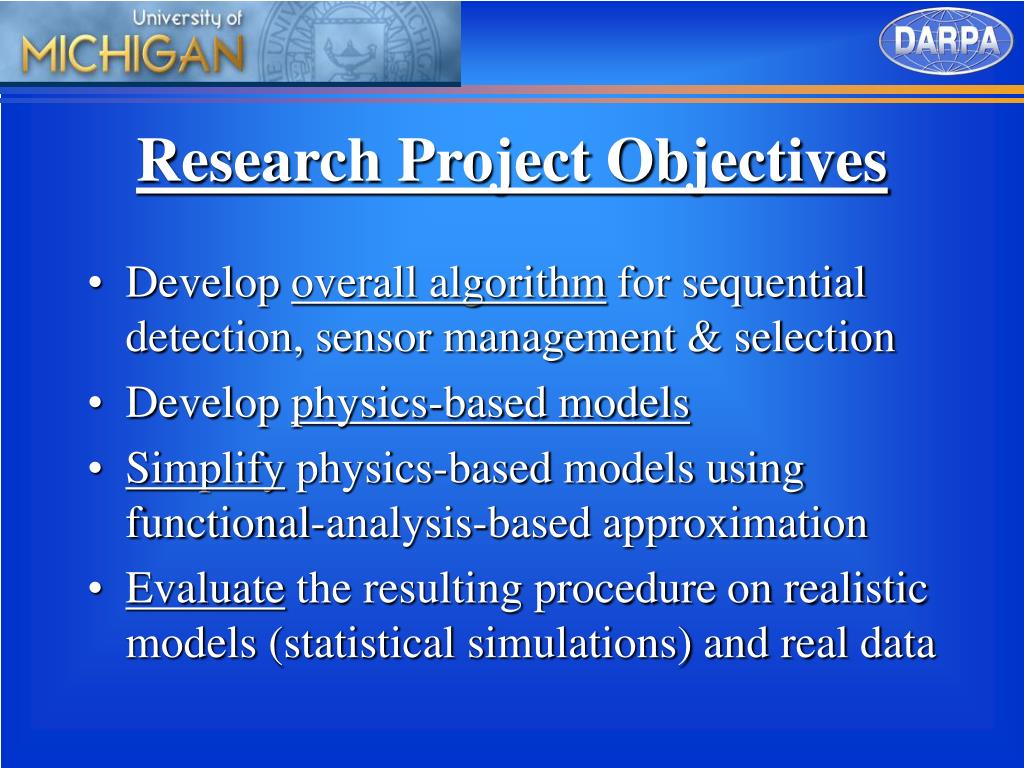 University of
MICHIGAN

DARPA

Research Project Objectives

• Develop overall algorithm for sequential detection, sensor management & selection
• Develop physics-based models
• Simplify physics-based models using functional-analysis-based approximation
• Evaluate the resulting procedure on realistic models (statistical simulations) and real data